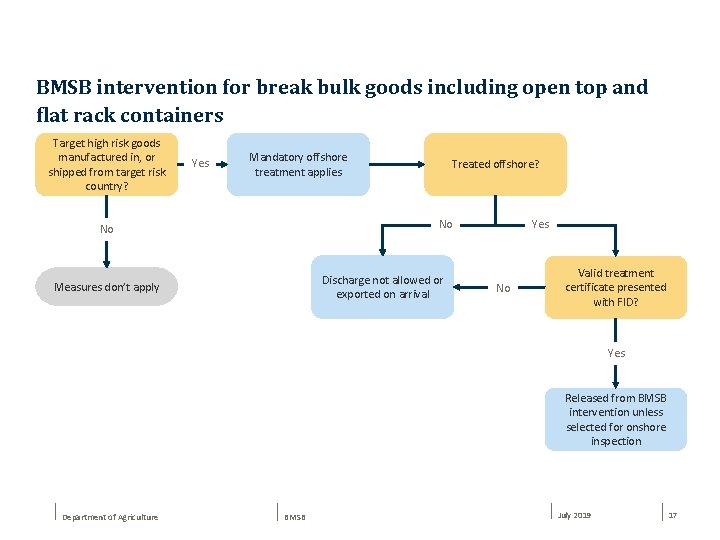 BMSB intervention for break bulk goods including open top and flat rack containers

Target high risk goods manufactured in, or shipped from target risk country?

Yes

Mandatory offshore treatment applies

Treated offshore?

No

Measures don't apply

No

Yes

Discharge not allowed or exported on arrival

No

Valid treatment certificate presented with FID?

Yes

Released from BMSB intervention unless selected for onshore inspection

Department of Agriculture

BMSB

July 2019

17